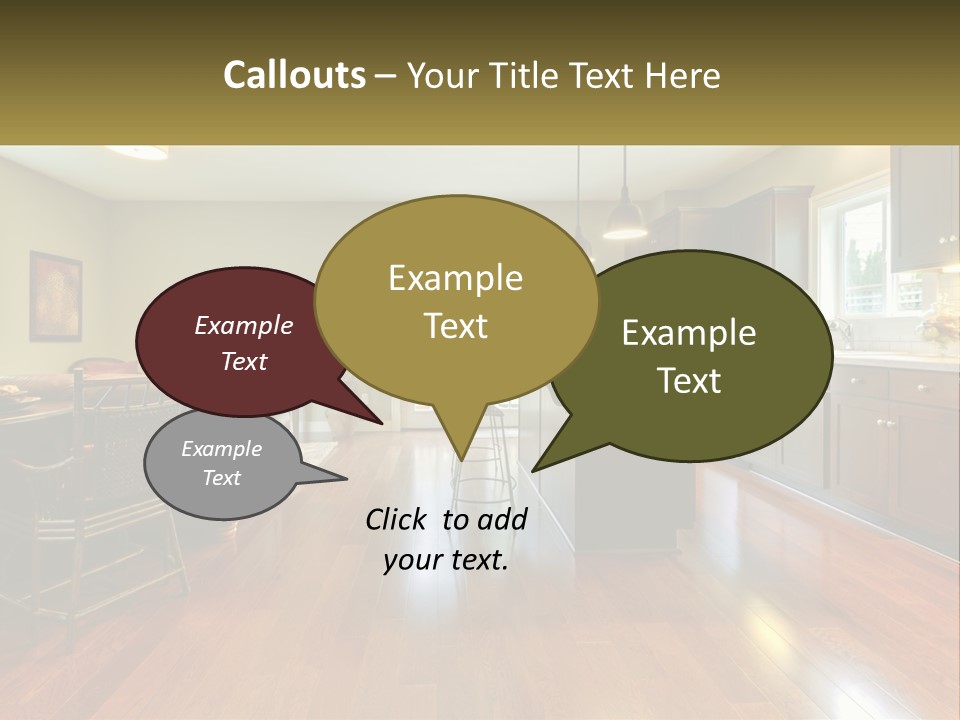 Callouts – Your Title Text Here

Example Text

Example Text

Example Text

Example Text

Click to add your text.